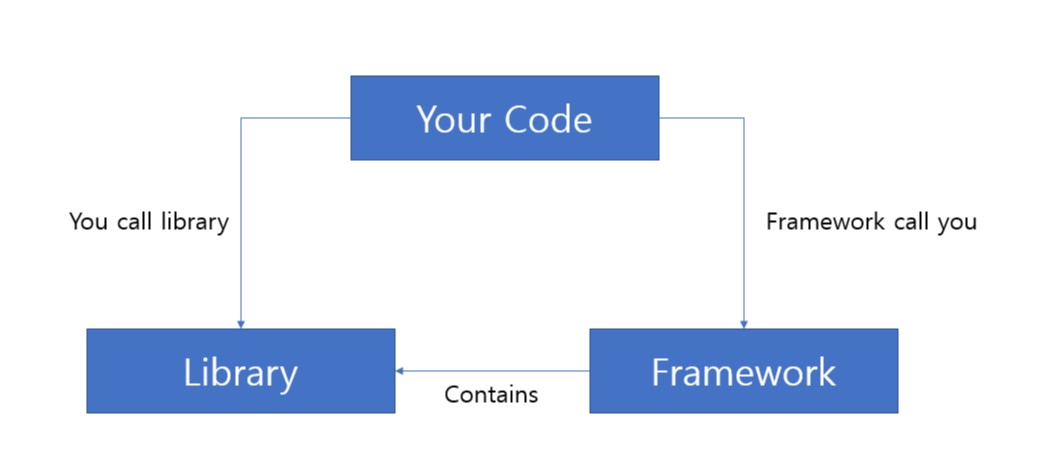 Your Code

You call library

Framework call you

Library

Contains

Framework